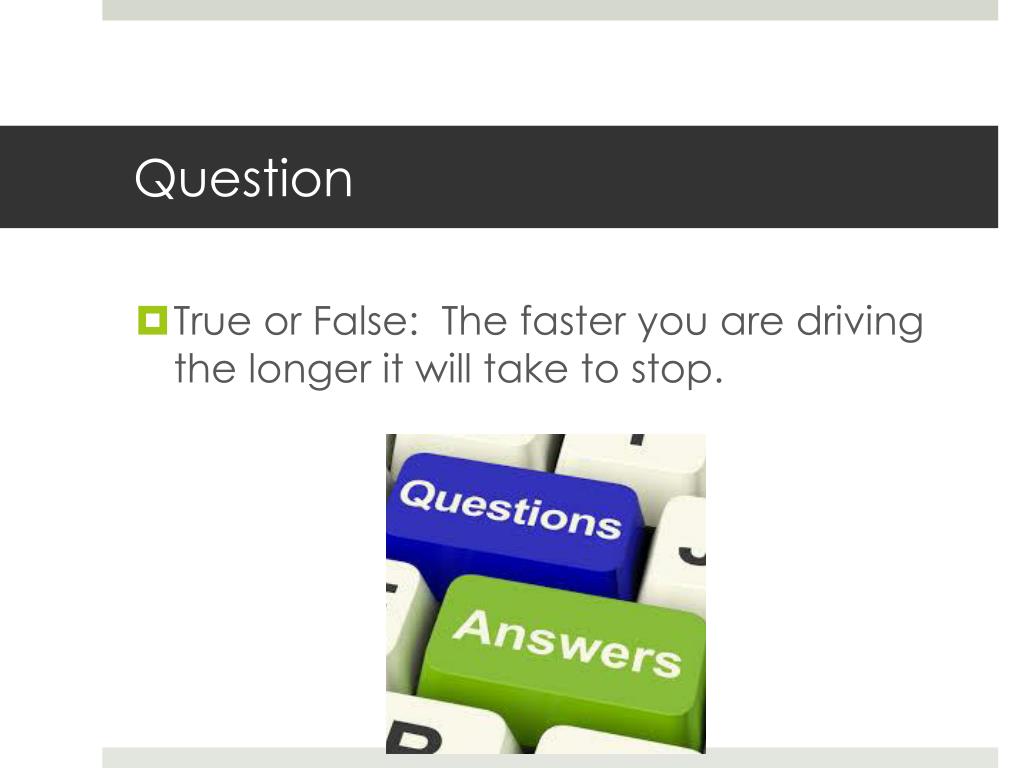 Question

True or False:  The faster you are driving the longer it will take to stop.

Questions

Answers